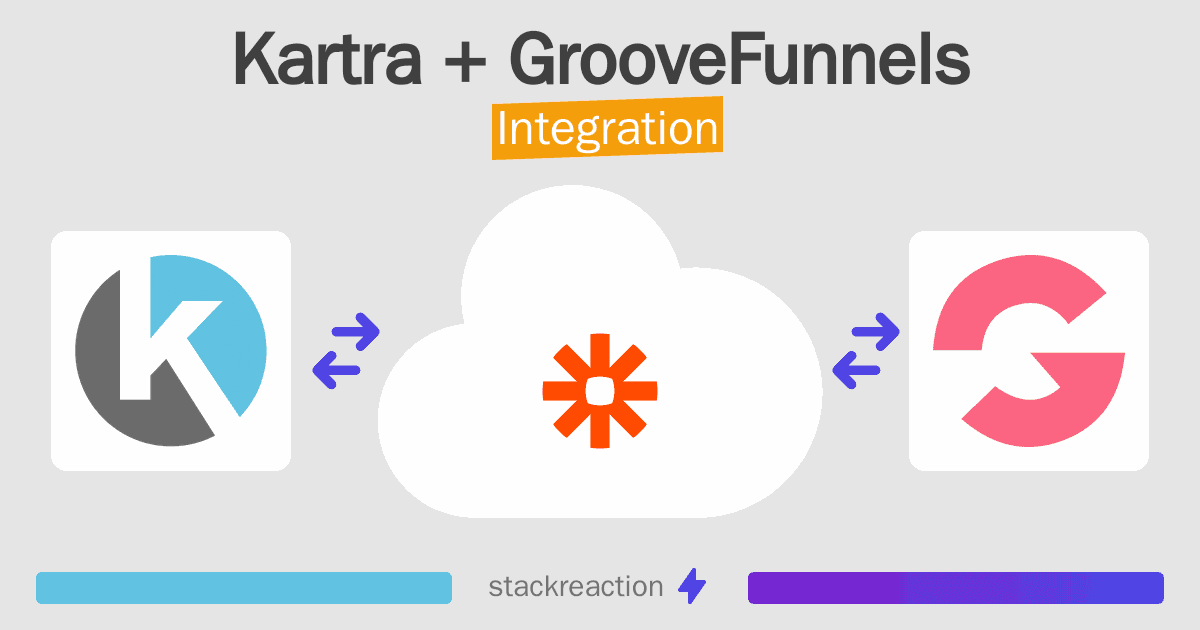 Kartra + GrooveFunnels
Integration

stackreaction